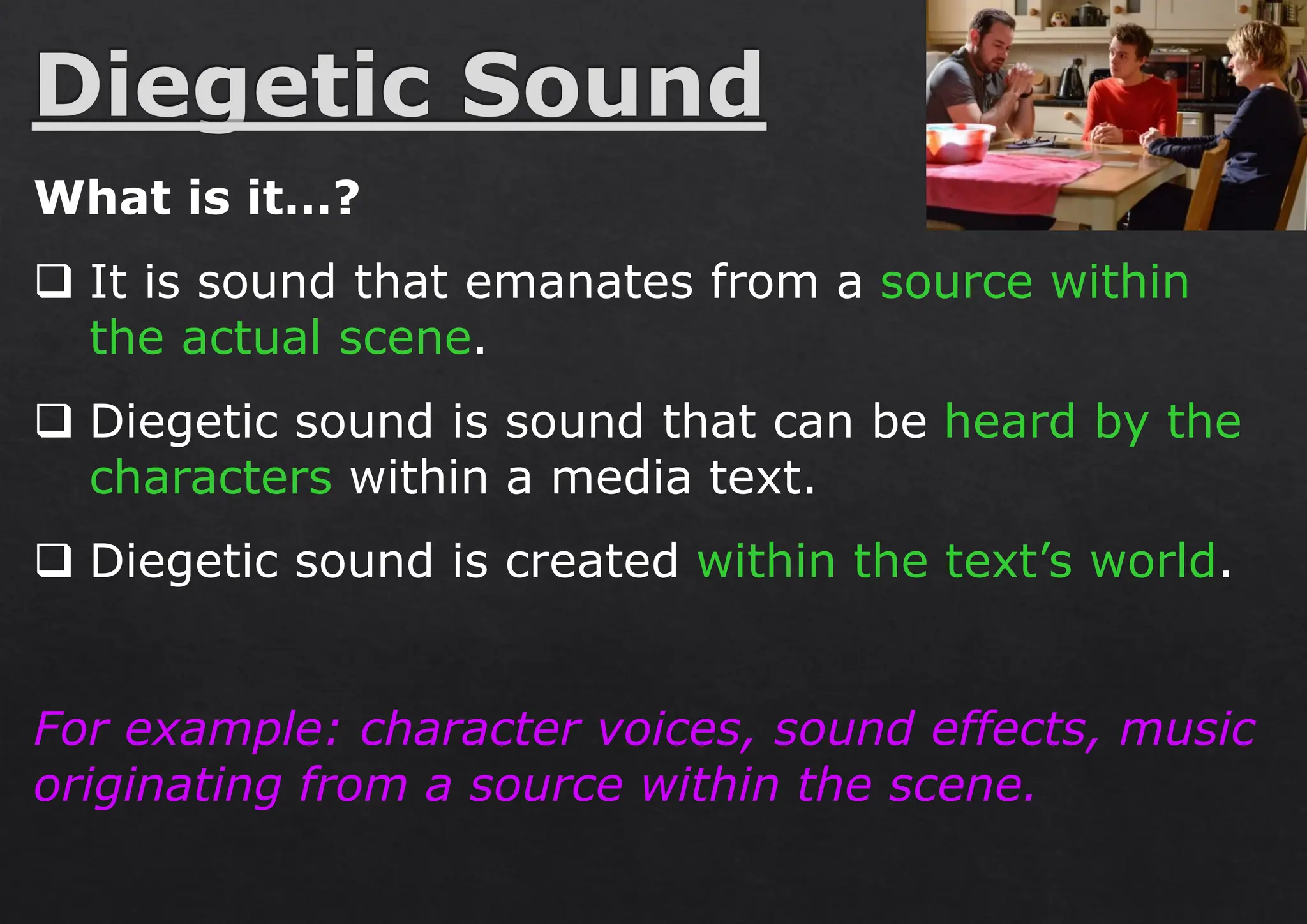 Diegetic Sound

What is it…?

❑ It is sound that emanates from a source within the actual scene.

❑ Diegetic sound is sound that can be heard by the characters within a media text.

❑ Diegetic sound is created within the text's world.

For example: character voices, sound effects, music originating from a source within the scene.